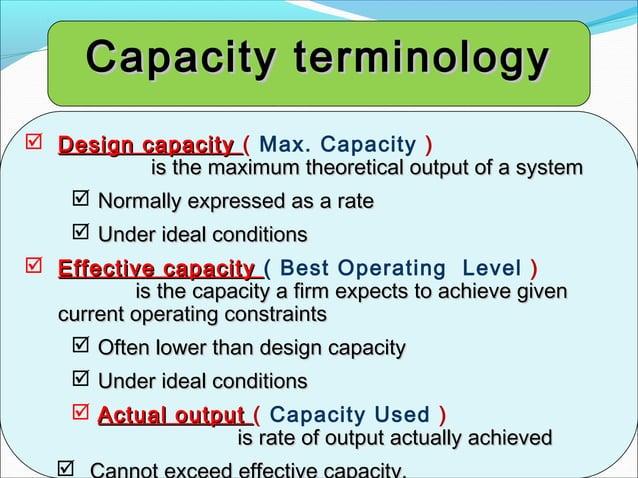 Capacity terminology

☑ Design capacity ( Max. Capacity ) is the maximum theoretical output of a system

☑ Normally expressed as a rate

☑ Under ideal conditions

☑ Effective capacity ( Best Operating Level ) is the capacity a firm expects to achieve given current operating constraints

☑ Often lower than design capacity

☑ Under ideal conditions

☑ Actual output ( Capacity Used ) is rate of output actually achieved

☑ Cannot exceed effective capacity.